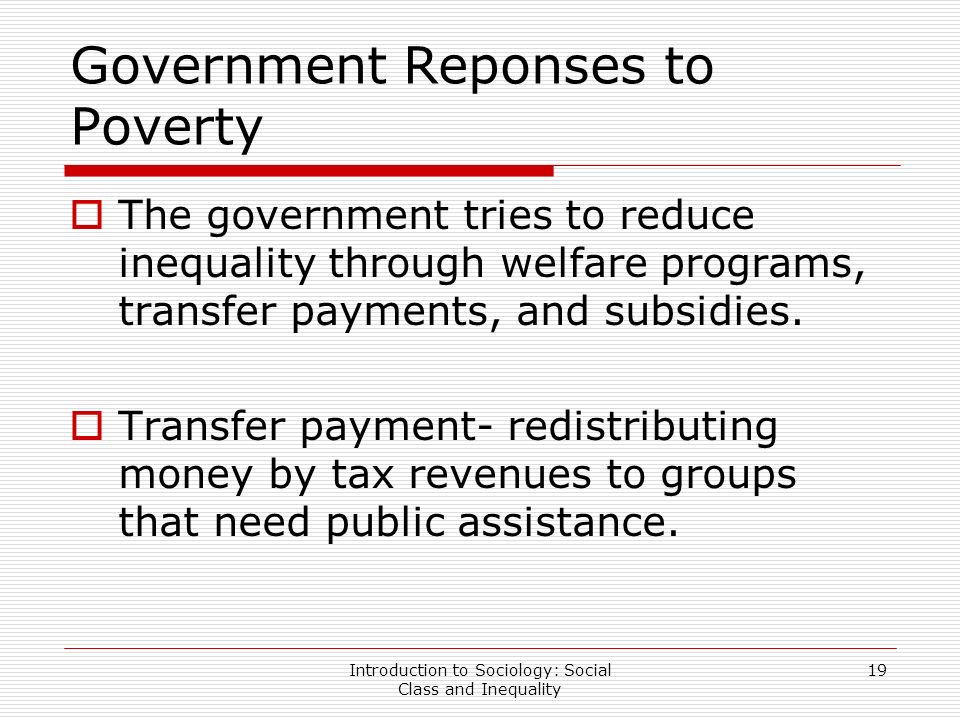 Government Reponses to Poverty

The government tries to reduce inequality through welfare programs, transfer payments, and subsidies.

Transfer payment- redistributing money by tax revenues to groups that need public assistance.

Introduction to Sociology: Social Class and Inequality

19